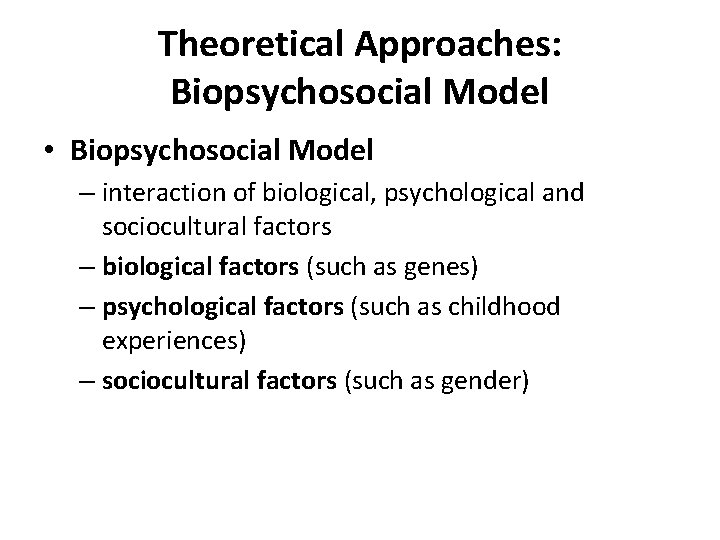 Theoretical Approaches: Biopsychosocial Model

• Biopsychosocial Model
– interaction of biological, psychological and sociocultural factors
– biological factors (such as genes)
– psychological factors (such as childhood experiences)
– sociocultural factors (such as gender)